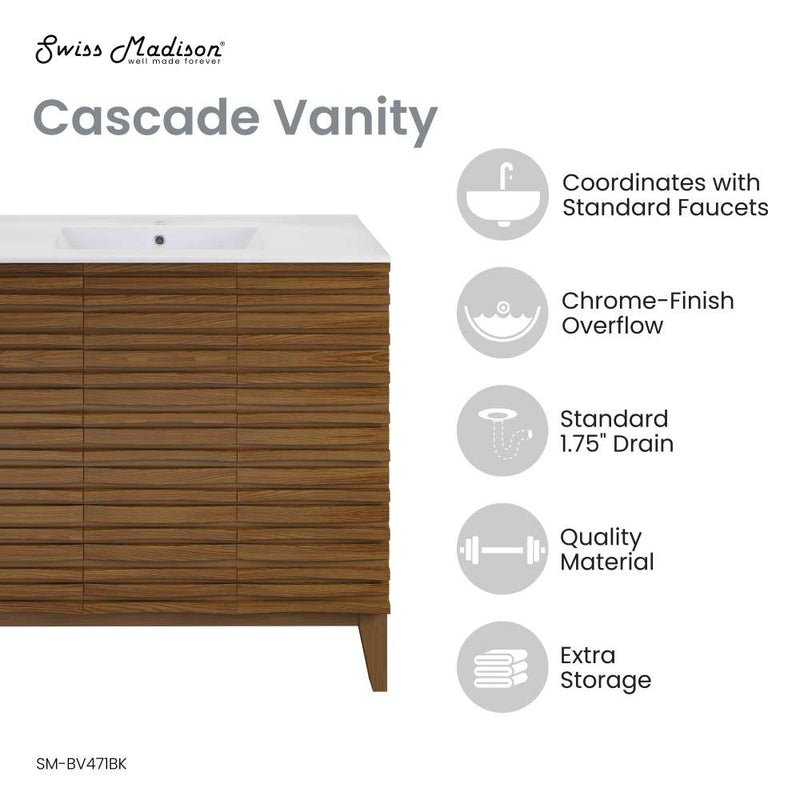 Swiss Madison®
well made forever

Cascade Vanity

Coordinates with Standard Faucets

Chrome-Finish Overflow

Standard 1.75" Drain

Quality Material

Extra Storage

SM-BV471BK